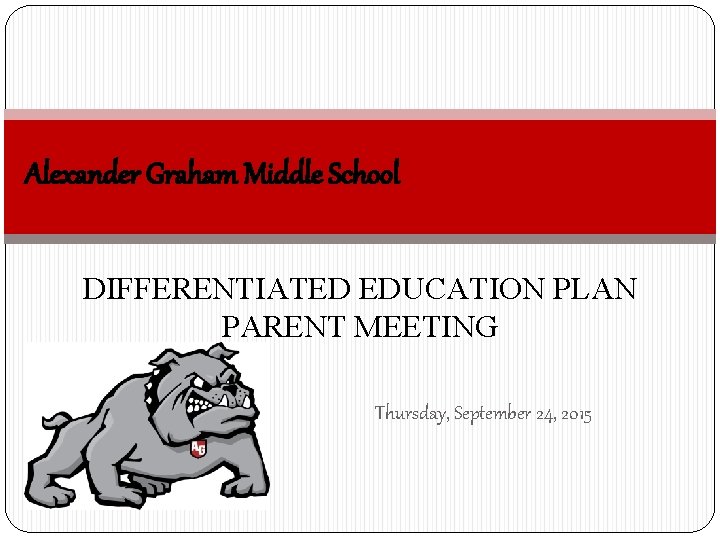 Alexander Graham Middle School

DIFFERENTIATED EDUCATION PLAN PARENT MEETING

AG

Thursday, September 24, 2015